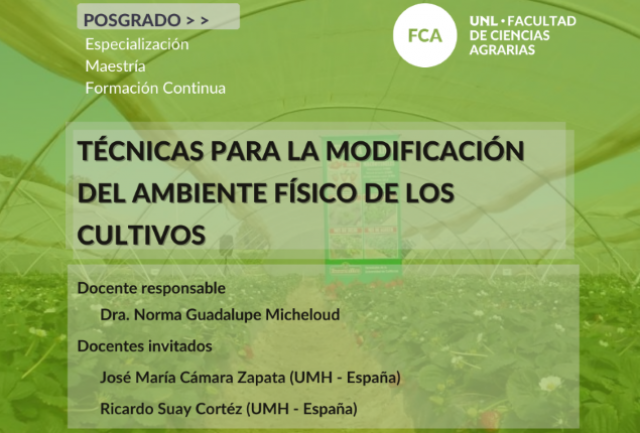 POSGRADO > >
Especialización
Maestría
Formación Continua

FCA

UNL • FACULTAD DE CIENCIAS AGRARIAS

TÉCNICAS PARA LA MODIFICACIÓN DEL AMBIENTE FÍSICO DE LOS CULTIVOS

Docente responsable
Dra. Norma Guadalupe Micheloud

Docentes invitados
José María Cámara Zapata (UMH - España)
Ricardo Suay Cortéz (UMH - España)